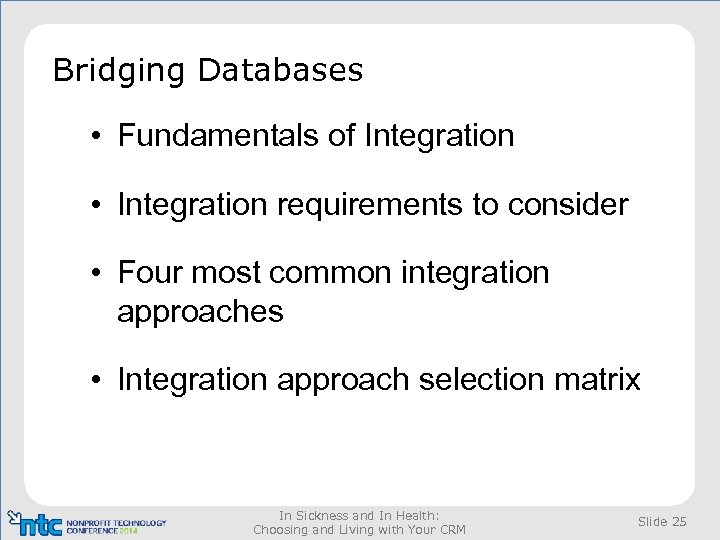 Bridging Databases

• Fundamentals of Integration

• Integration requirements to consider

• Four most common integration approaches

• Integration approach selection matrix

ntc NONPROFIT TECHNOLOGY CONFERENCE 2014

In Sickness and In Health: Choosing and Living with Your CRM

Slide 25